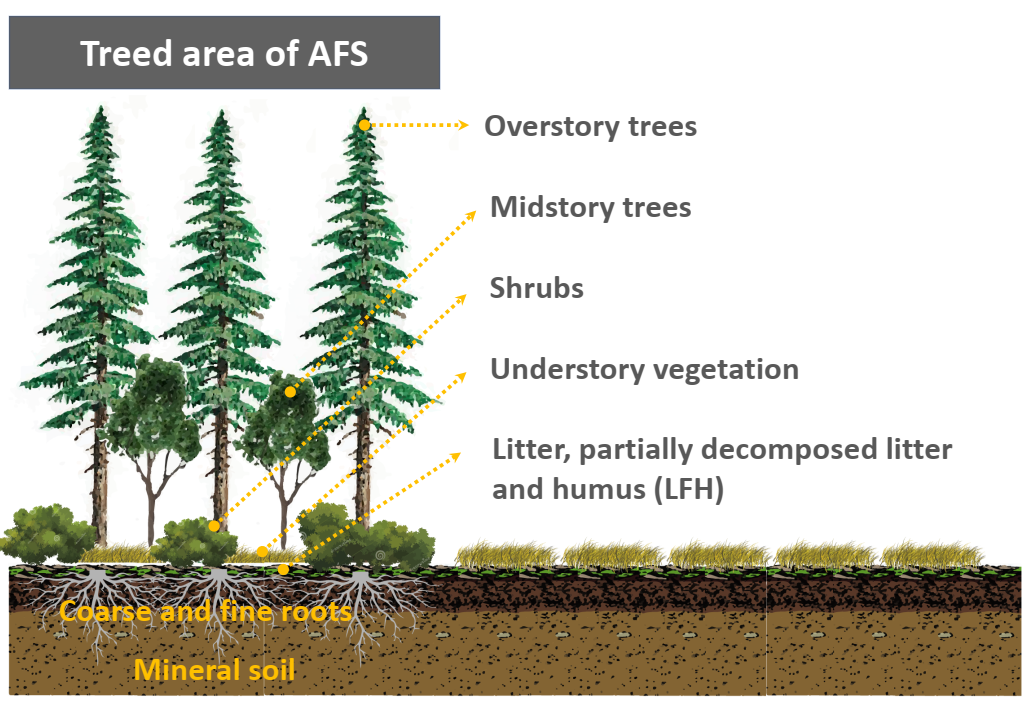 Treed area of AFS

Overstory trees

Midstory trees

Shrubs

Understory vegetation

Litter, partially decomposed litter and humus (LFH)

Coarse and fine roots

Mineral soil